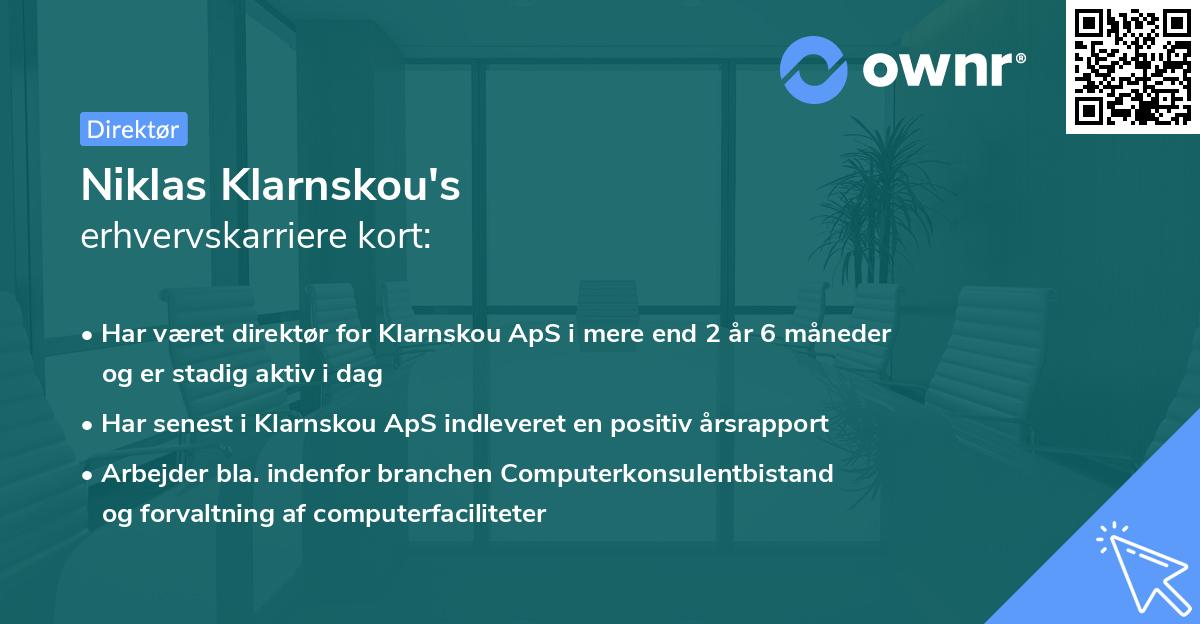 ownr®

Direktør

Niklas Klarnskou's
erhvervskarriere kort:

• Har været direktør for Klarnskou ApS i mere end 2 år 6 måneder og er stadig aktiv i dag
• Har senest i Klarnskou ApS indleveret en positiv årsrapport
• Arbejder bla. indenfor branchen Computerkonsulentbistand og forvaltning af computerfaciliteter